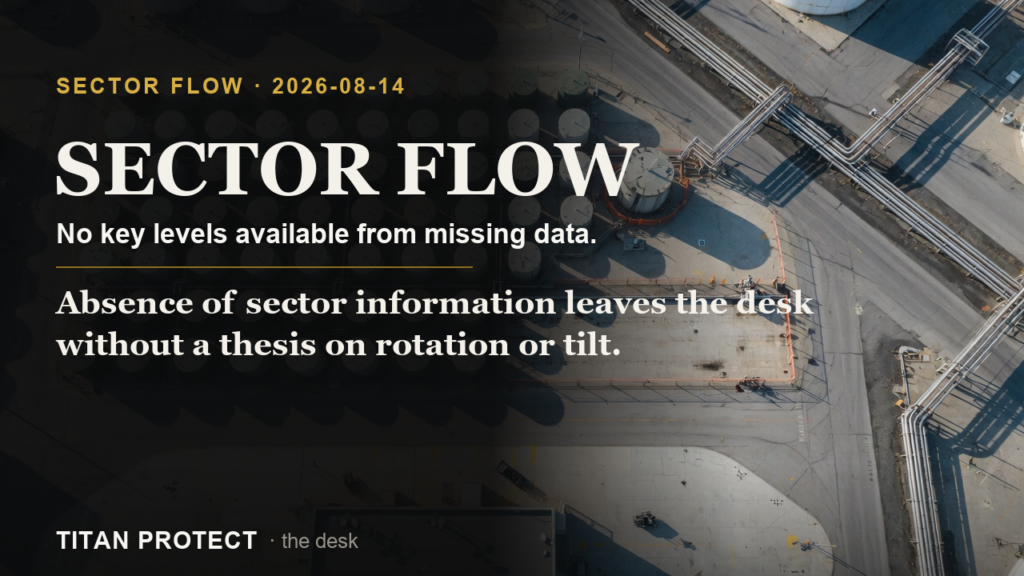 SECTOR FLOW · 2026-08-14

SECTOR FLOW

No key levels available from missing data.

Absence of sector information leaves the desk without a thesis on rotation or tilt.

TITAN PROTECT · the desk